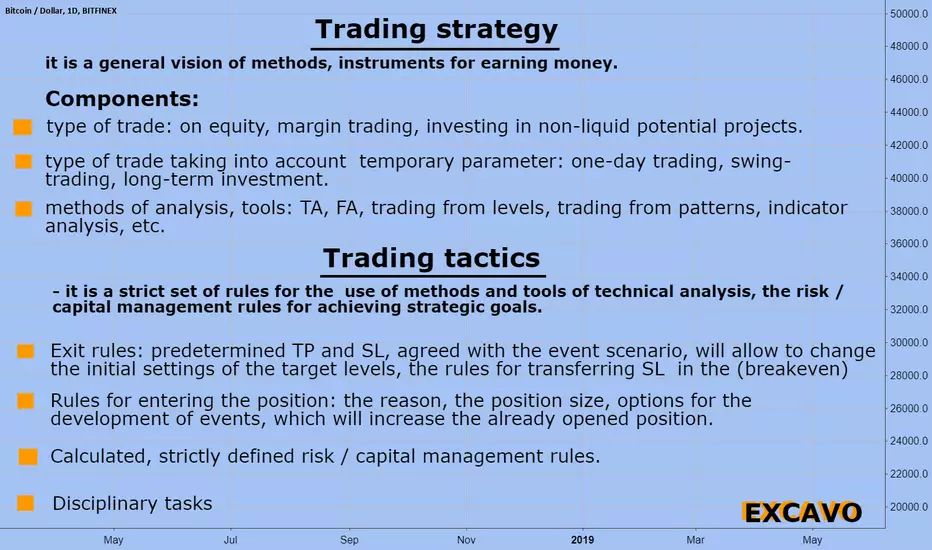 Bitcoin / Dollar, 1D, BITFINEX

Trading strategy

it is a general vision of methods, instruments for earning money.

Components:

type of trade: on equity, margin trading, investing in non-liquid potential projects.

type of trade taking into account temporary parameter: one-day trading, swing-trading, long-term investment.

methods of analysis, tools: TA, FA, trading from levels, trading from patterns, indicator analysis, etc.

Trading tactics

- it is a strict set of rules for the use of methods and tools of technical analysis, the risk / capital management rules for achieving strategic goals.

Exit rules: predetermined TP and SL, agreed with the event scenario, will allow to change the initial settings of the target levels, the rules for transferring SL in the (breakeven)

Rules for entering the position: the reason, the position size, options for the development of events, which will increase the already opened position.

Calculated, strictly defined risk / capital management rules.

Disciplinary tasks

EXCAVO

50000.0
48000.0
46000.0
44000.0
42000.0
40000.0
38000.0
36000.0
34000.0
32000.0
30000.0
28000.0
26000.0
24000.0
22000.0
20000.0

May Jul Sep Nov 2019 Mar May